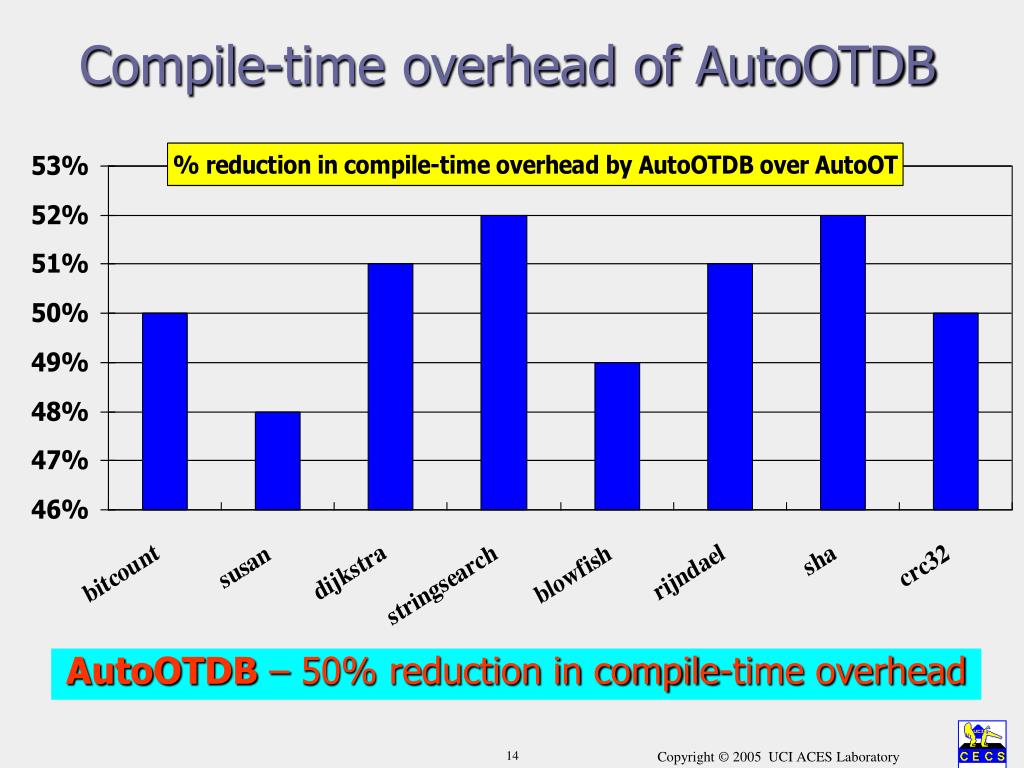 Compile-time overhead of AutoOTDB

% reduction in compile-time overhead by AutoOTDB over AutoOT

53%
52%
51%
50%
49%
48%
47%
46%

bitcount
susan
dijkstra
stringsearch
blowfish
rijndael
sha
crc32

AutoOTDB – 50% reduction in compile-time overhead

14

Copyright © 2005 UCI ACES Laboratory

CECS